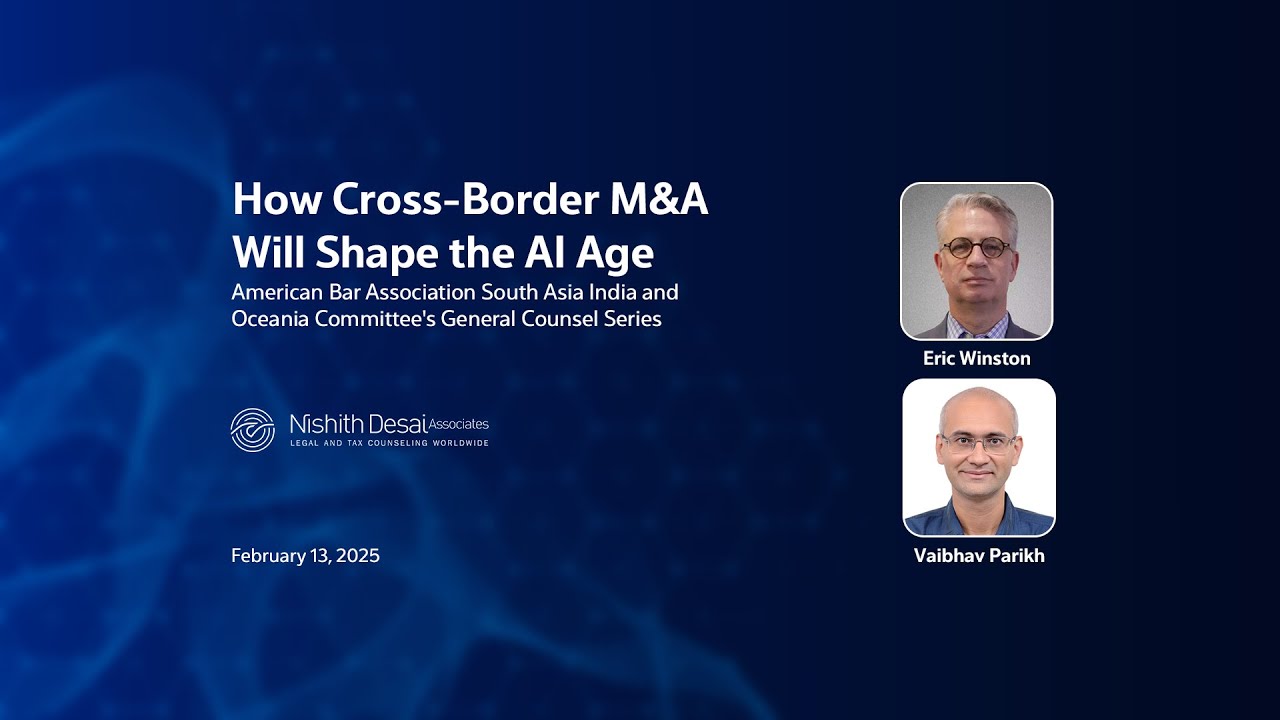 How Cross-Border M&A Will Shape the AI Age

American Bar Association South Asia India and Oceania Committee's General Counsel Series

Nishith Desai Associates
LEGAL AND TAX COUNSELING WORLDWIDE

February 13, 2025

Eric Winston

Vaibhav Parikh